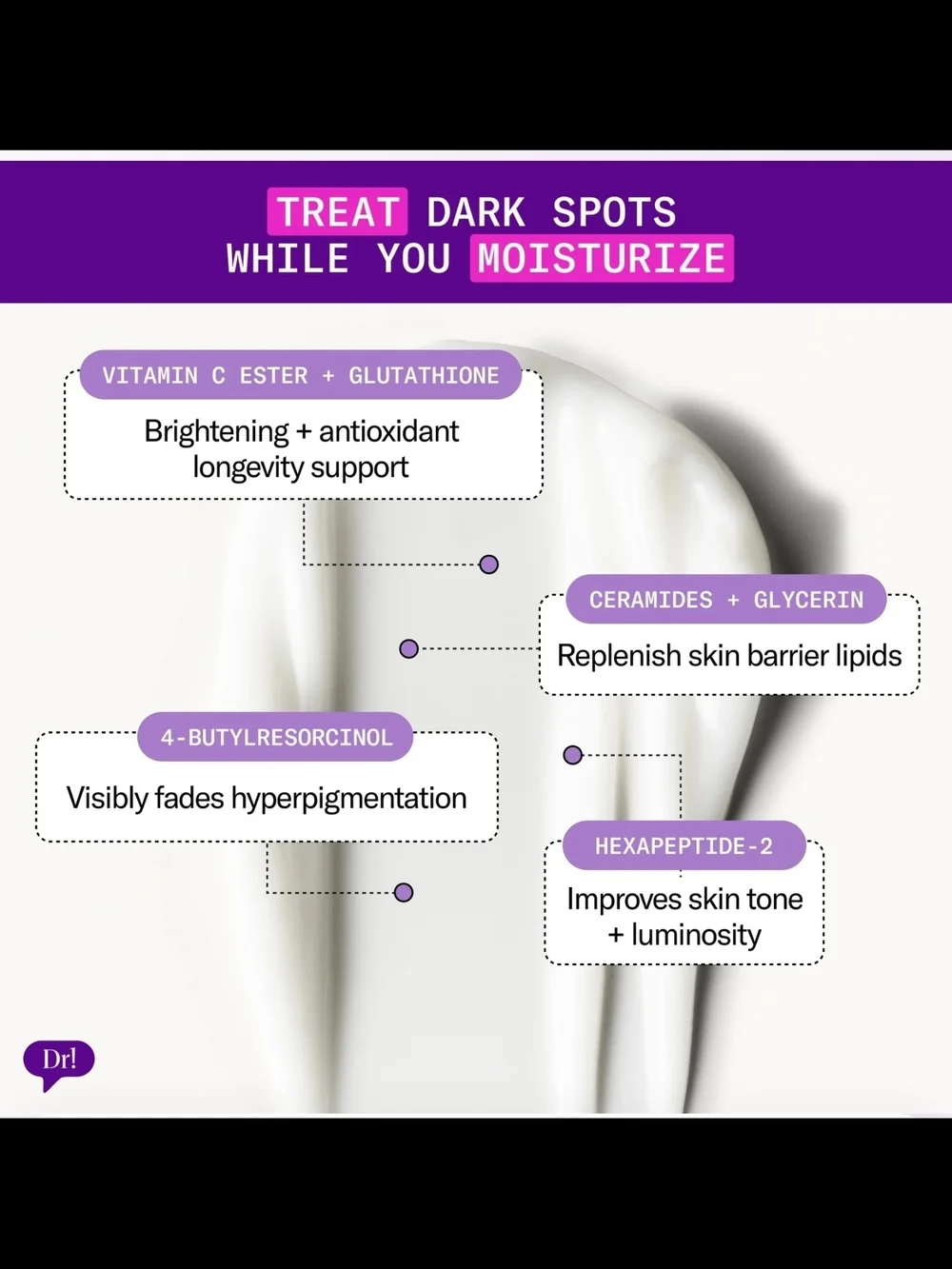 TREAT DARK SPOTS
WHILE YOU MOISTURIZE

VITAMIN C ESTER + GLUTATHIONE
Brightening + antioxidant longevity support

CERAMIDES + GLYCERIN
Replenish skin barrier lipids

4-BUTYLRESORCINOL
Visibly fades hyperpigmentation

HEXAPEPTIDE-2
Improves skin tone + luminosity

Dr!